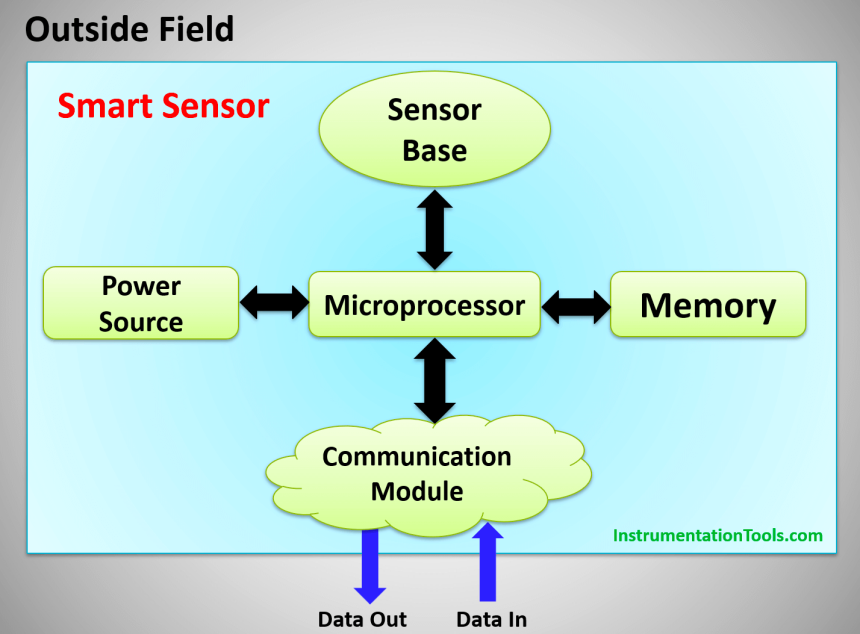 Outside Field

Smart Sensor

Sensor Base

Power Source

Microprocessor

Memory

Communication Module

InstrumentationTools.com

Data Out

Data In